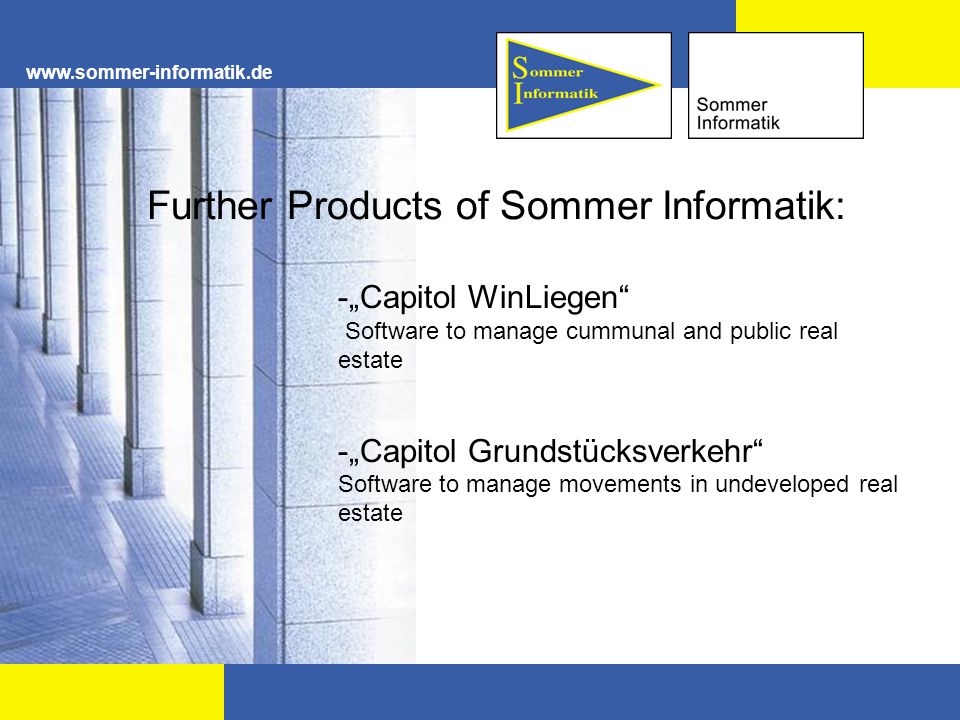 www.sommer-informatik.de

Sommer Informatik

Sommer Informatik

Further Products of Sommer Informatik:

-„Capitol WinLiegen“
Software to manage cummunal and public real estate

-„Capitol Grundstücksverkehr“
Software to manage movements in undeveloped real estate